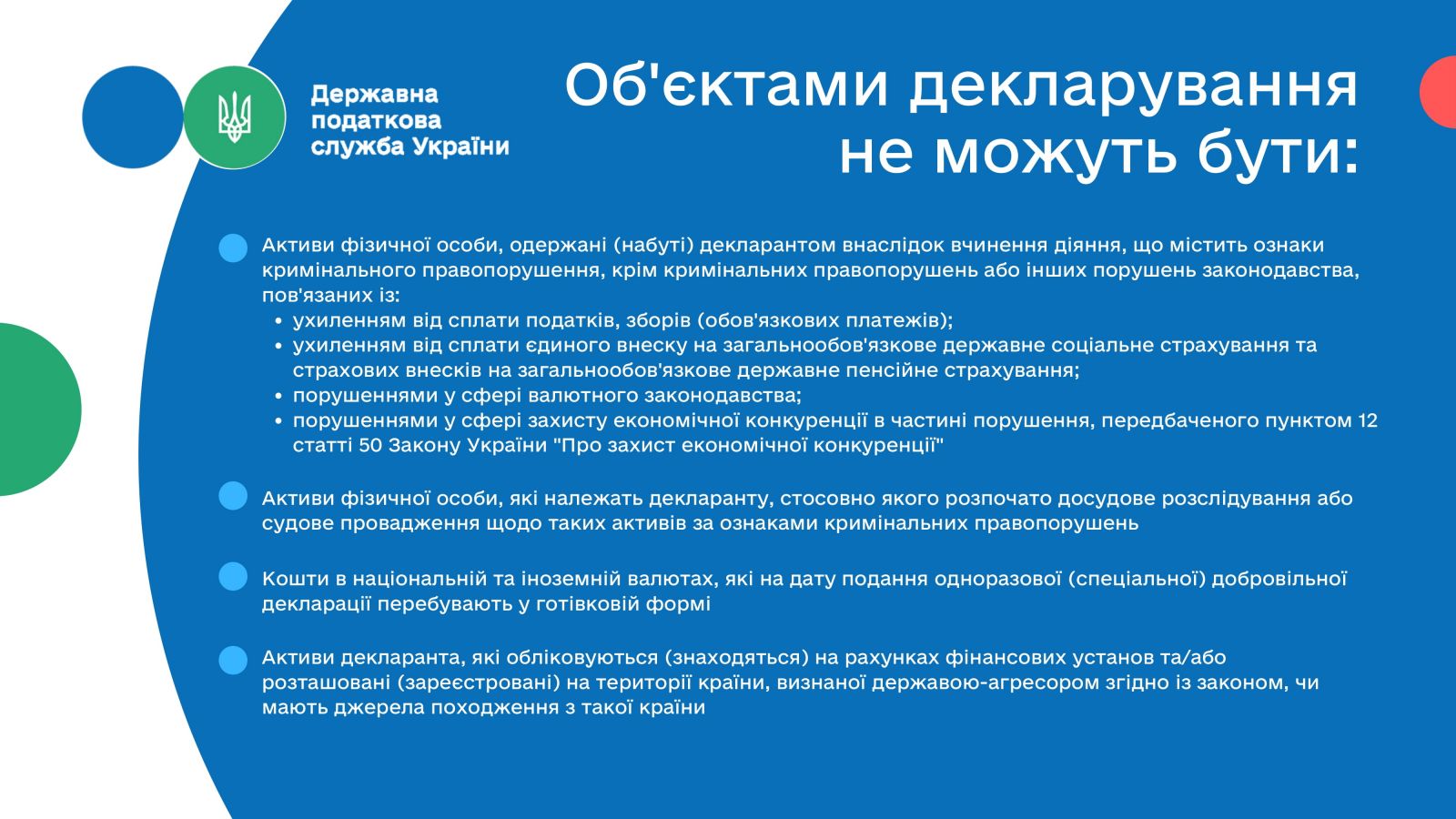 Державна податкова служба України

Об'єктами декларування не можуть бути:

Активи фізичної особи, одержані (набуті) декларантом внаслідок вчинення діяння, що містить ознаки кримінального правопорушення, крім кримінальних правопорушень або інших порушень законодавства, пов'язаних із:
• ухиленням від сплати податків, зборів (обов'язкових платежів);
• ухиленням від сплати єдиного внеску на загальнообов'язкове державне соціальне страхування та страхових внесків на загальнообов'язкове державне пенсійне страхування;
• порушеннями у сфері валютного законодавства;
• порушеннями у сфері захисту економічної конкуренції в частині порушення, передбаченого пунктом 12 статті 50 Закону України "Про захист економічної конкуренції"

Активи фізичної особи, які належать декларанту, стосовно якого розпочато досудове розслідування або судове провадження щодо таких активів за ознаками кримінальних правопорушень

Кошти в національній та іноземній валютах, які на дату подання одноразової (спеціальної) добровільної декларації перебувають у готівковій формі

Активи декларанта, які обліковуються (знаходяться) на рахунках фінансових установ та/або розташовані (зареєстровані) на території країни, визнаної державою-агресором згідно із законом, чи мають джерела походження з такої країни